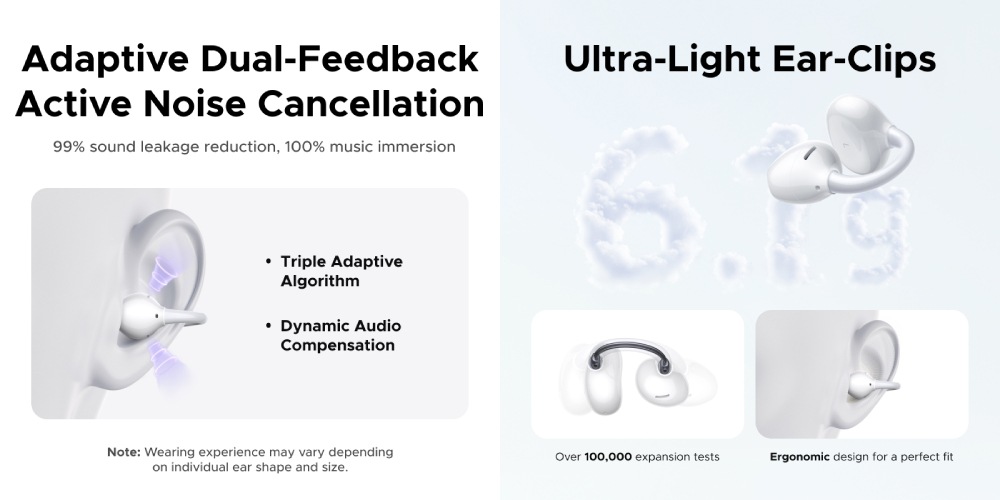 Adaptive Dual-Feedback Active Noise Cancellation

99% sound leakage reduction, 100% music immersion

• Triple Adaptive Algorithm

• Dynamic Audio Compensation

Note: Wearing experience may vary depending on individual ear shape and size.

Ultra-Light Ear-Clips

6.1g

Over 100,000 expansion tests

Ergonomic design for a perfect fit